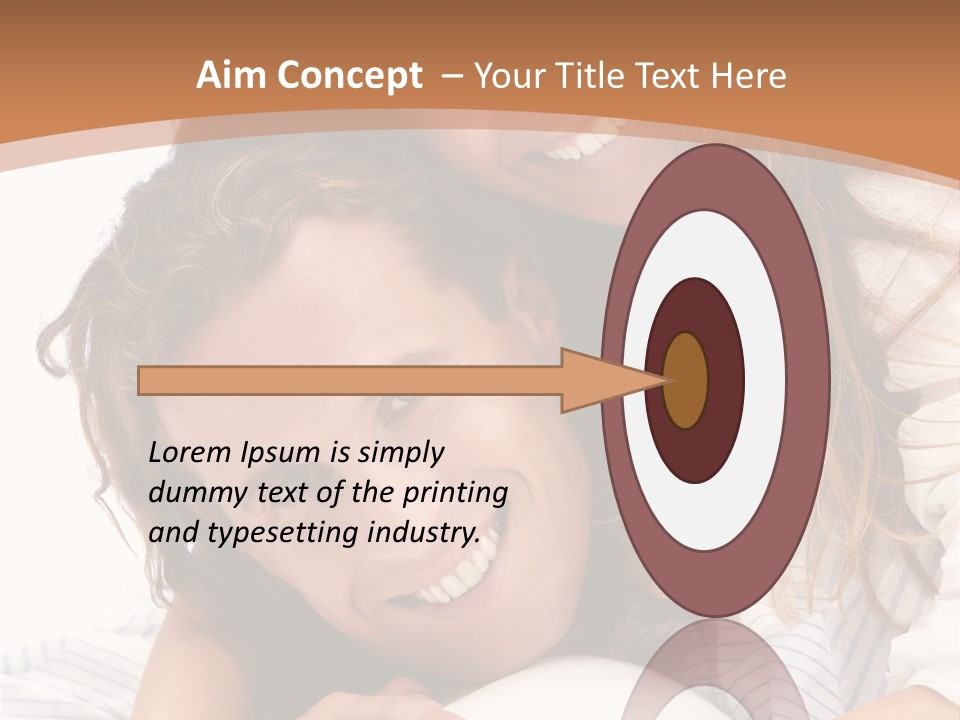 Aim Concept – Your Title Text Here

Lorem Ipsum is simply dummy text of the printing and typesetting industry.